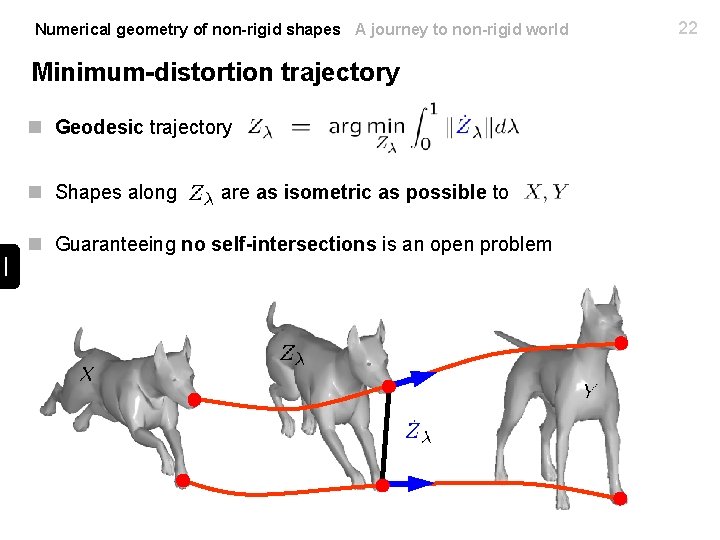 Numerical geometry of non-rigid shapes A journey to non-rigid world 22

Minimum-distortion trajectory

Geodesic trajectory $Z_\lambda = \arg\min_{Z_\lambda} \int_0^1 \|\dot{Z}_\lambda\| d\lambda$

Shapes along $Z_\lambda$ are as isometric as possible to $X, Y$

Guaranteeing no self-intersections is an open problem

$X$

$Z_\lambda$

$\dot{Z}_\lambda$

$Y$